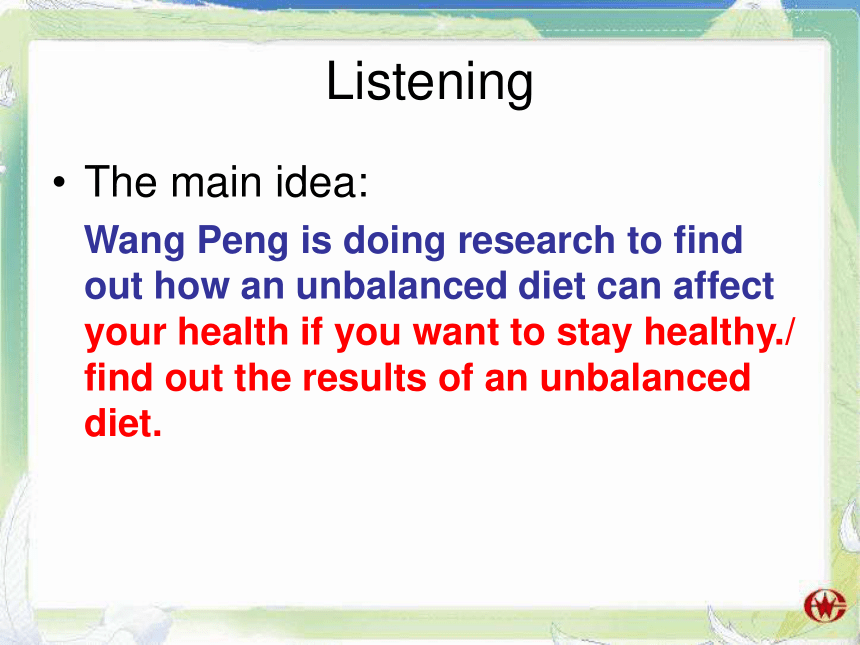 Listening

• The main idea:

Wang Peng is doing research to find out how an unbalanced diet can affect your health if you want to stay healthy./ find out the results of an unbalanced diet.